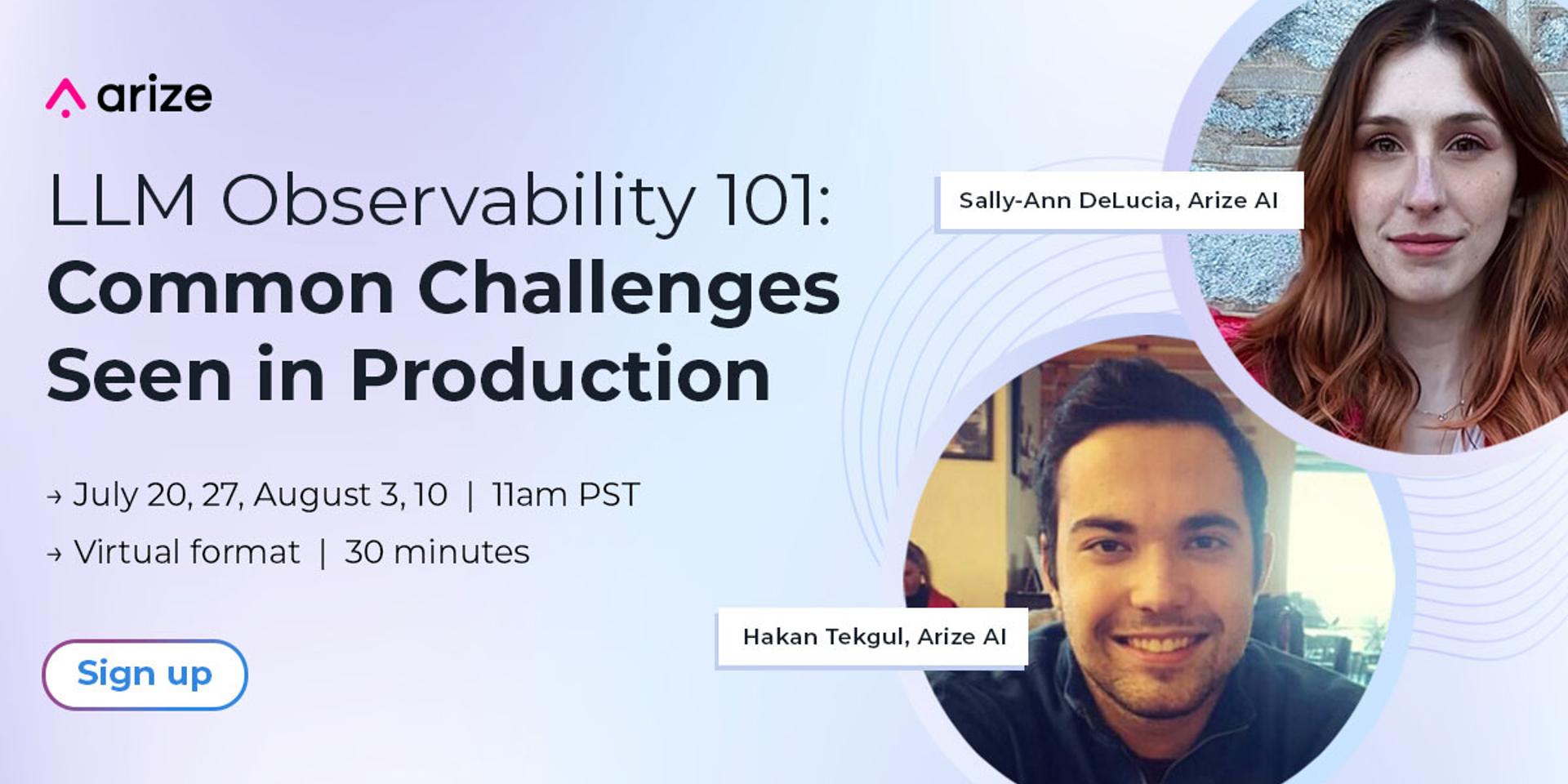 arize

LLM Observability 101:
Common Challenges Seen in Production

→ July 20, 27, August 3, 10 | 11am PST
→ Virtual format | 30 minutes

Sign up

Sally-Ann DeLucia, Arize AI

Hakan Tekgul, Arize AI